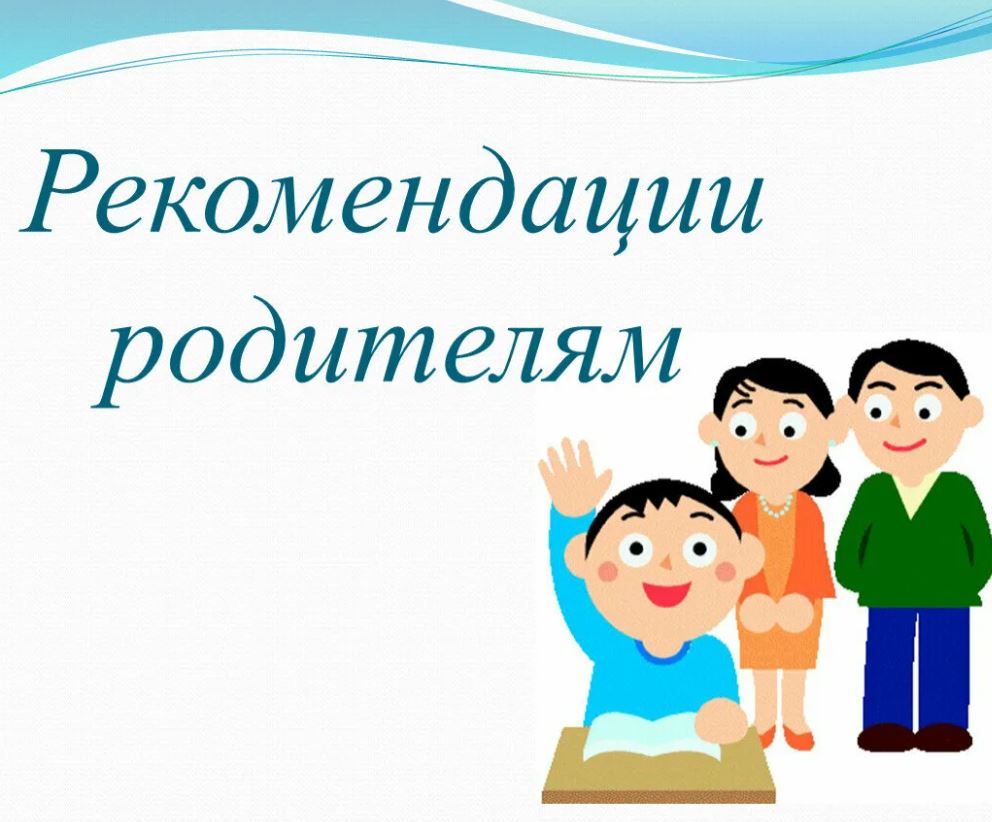 Рекомендации родителям